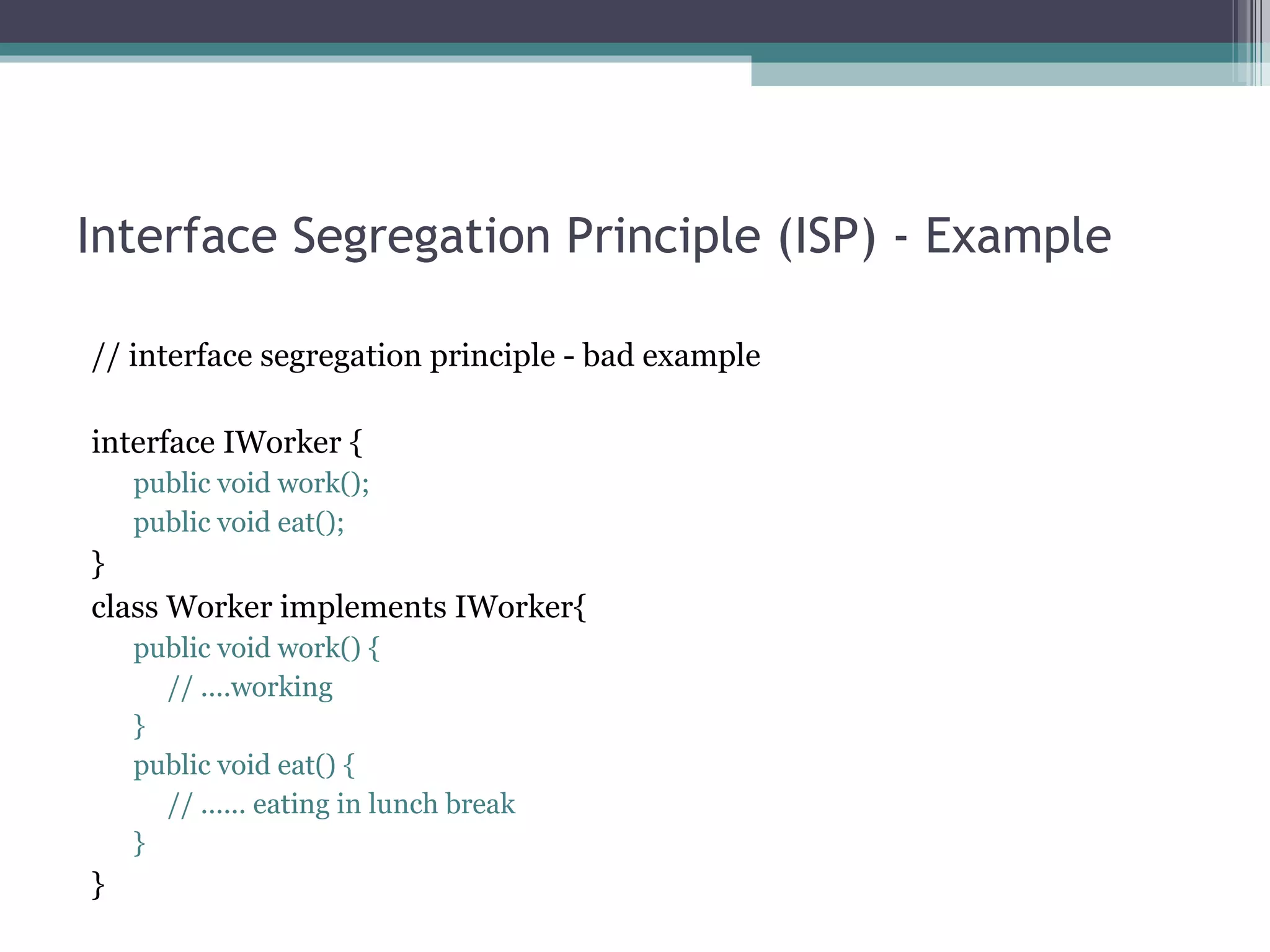 Interface Segregation Principle (ISP) - Example

// interface segregation principle - bad example

interface IWorker {
public void work();
public void eat();
}
class Worker implements IWorker{
public void work() {
// ....working
}
public void eat() {
// ...... eating in lunch break
}
}